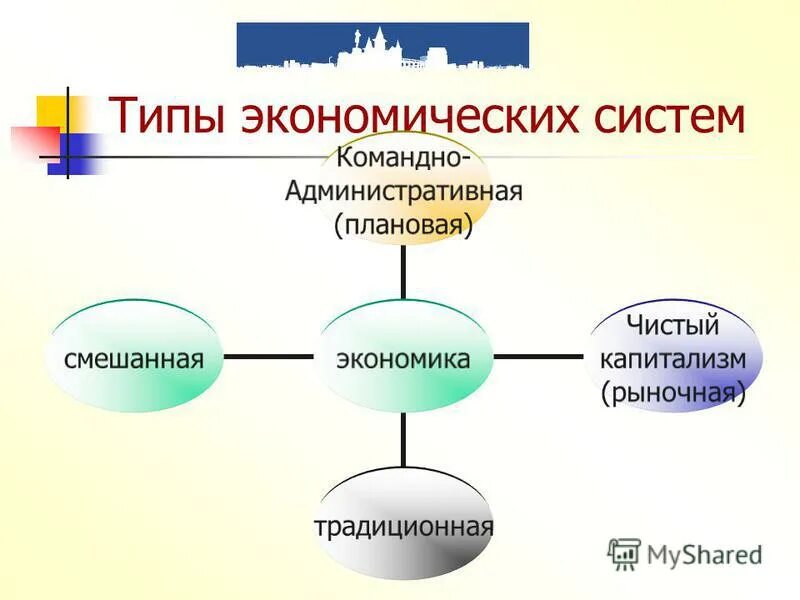 Типы экономических систем

Командно-Административная (плановая)

смешанная

экономика

Чистый капитализм (рыночная)

традиционная

MyShared